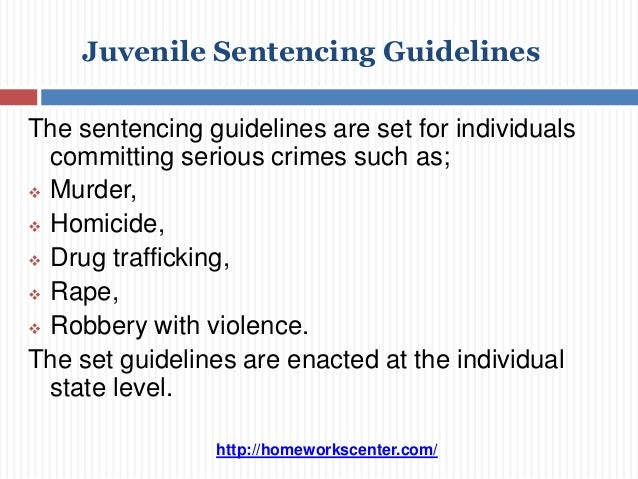 Juvenile Sentencing Guidelines

The sentencing guidelines are set for individuals committing serious crimes such as;

- Murder,
- Homicide,
- Drug trafficking,
- Rape,
- Robbery with violence.

The set guidelines are enacted at the individual state level.

http://homeworkscenter.com/